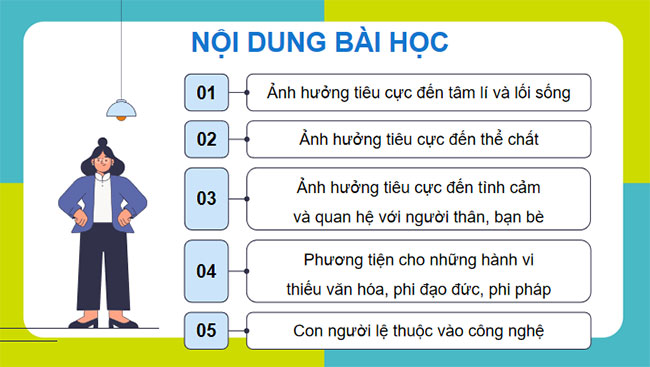 NỘI DUNG BÀI HỌC

01 Ảnh hưởng tiêu cực đến tâm lí và lối sống

02 Ảnh hưởng tiêu cực đến thể chất

03 Ảnh hưởng tiêu cực đến tình cảm và quan hệ với người thân, bạn bè

04 Phương tiện cho những hành vi thiếu văn hóa, phi đạo đức, phi pháp

05 Con người lệ thuộc vào công nghệ